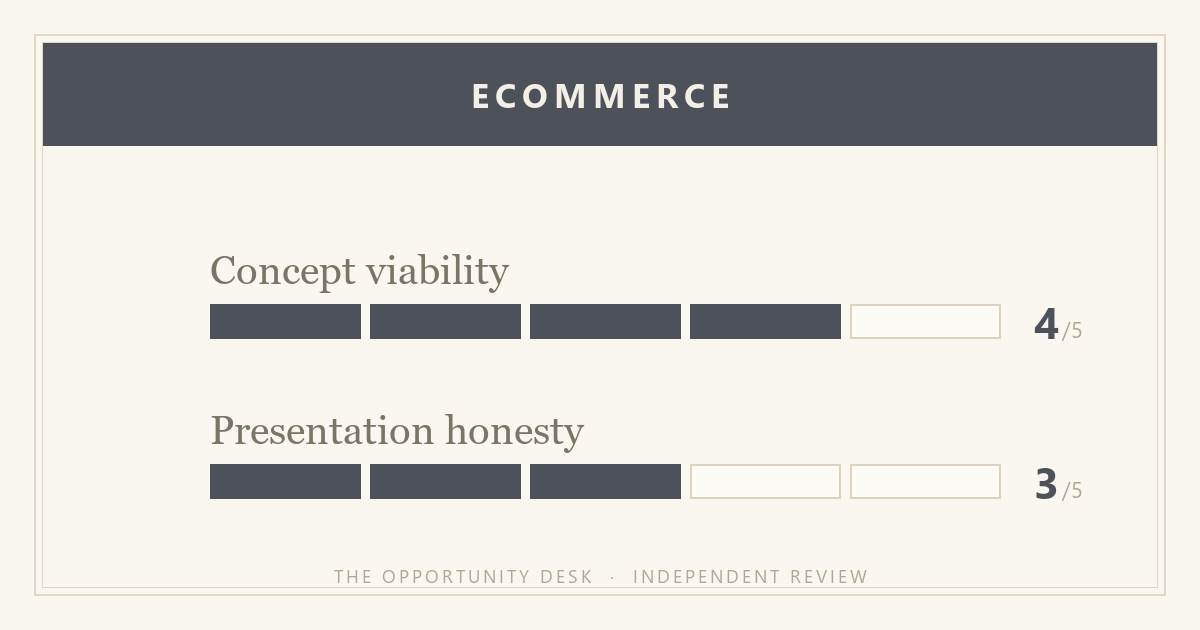 ECOMMERCE

Concept viability

4/5

Presentation honesty

3/5

THE OPPORTUNITY DESK · INDEPENDENT REVIEW